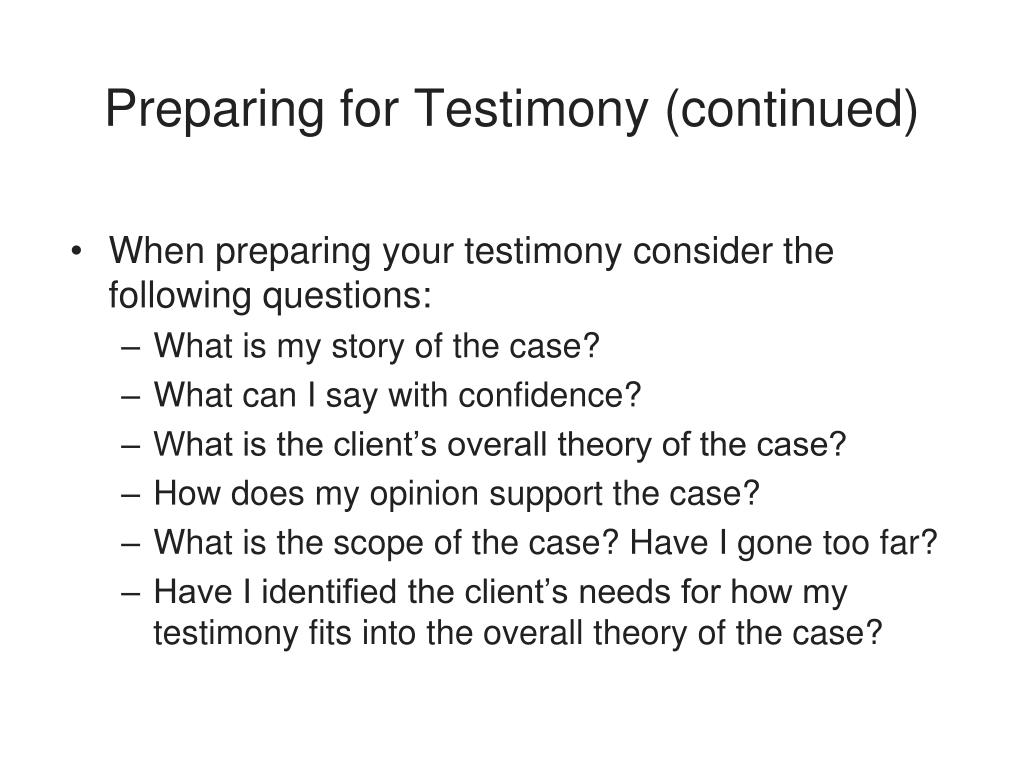 Preparing for Testimony (continued)

• When preparing your testimony consider the following questions:
– What is my story of the case?
– What can I say with confidence?
– What is the client’s overall theory of the case?
– How does my opinion support the case?
– What is the scope of the case? Have I gone too far?
– Have I identified the client’s needs for how my testimony fits into the overall theory of the case?